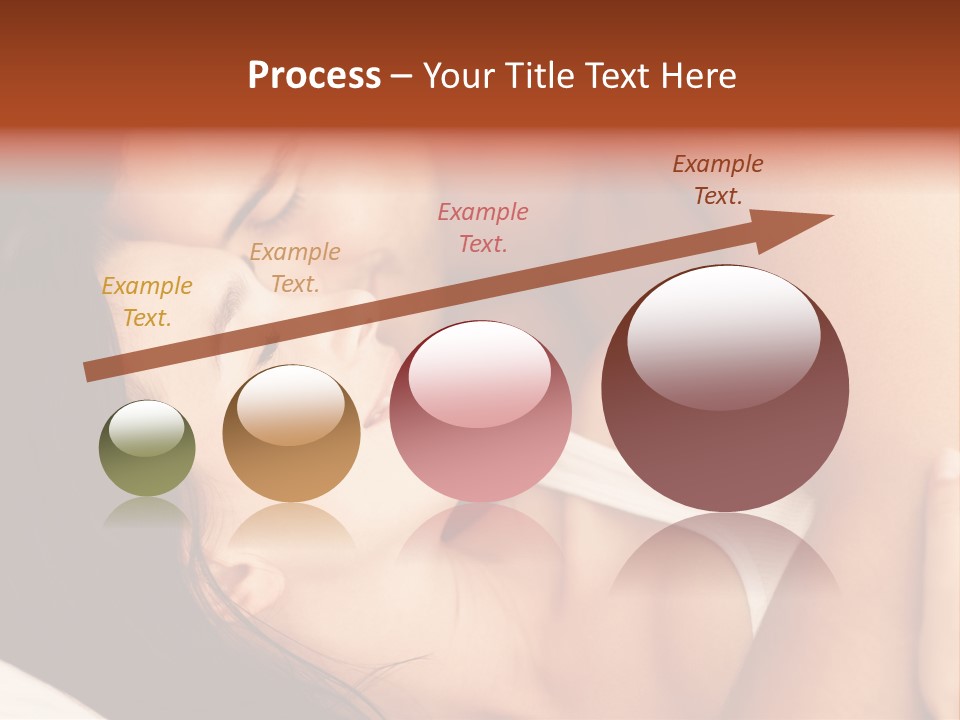 Process – Your Title Text Here

Example Text.

Example Text.

Example Text.

Example Text.